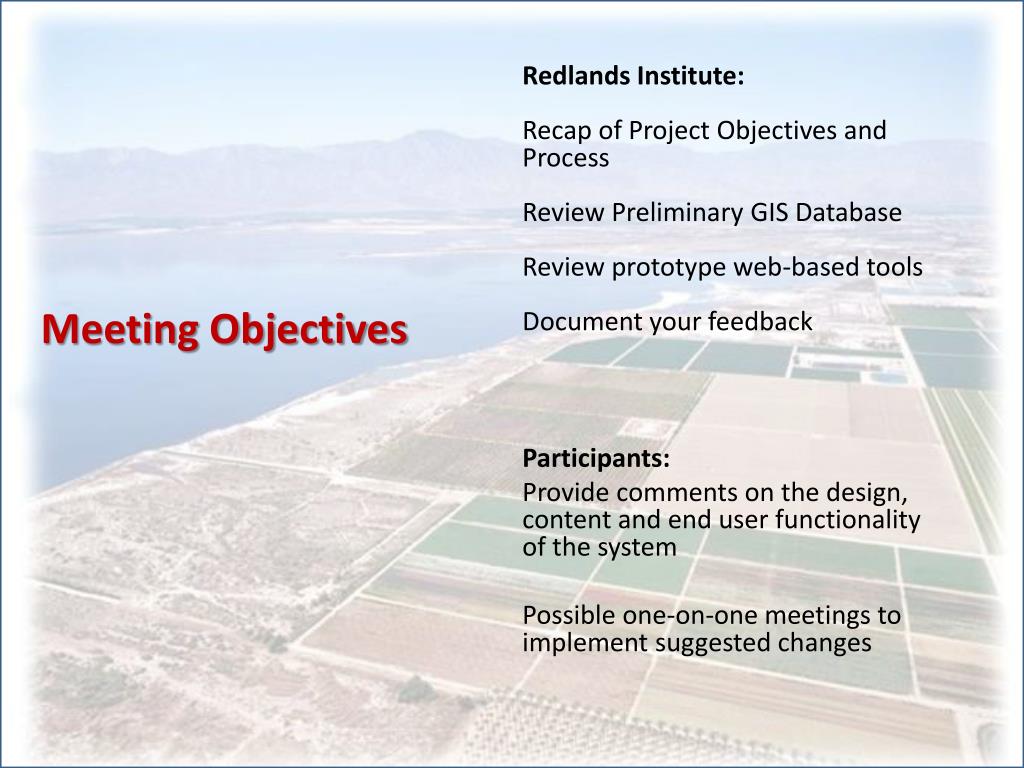 Meeting Objectives

Redlands Institute:

Recap of Project Objectives and Process

Review Preliminary GIS Database

Review prototype web-based tools

Document your feedback

Participants:

Provide comments on the design, content and end user functionality of the system

Possible one-on-one meetings to implement suggested changes